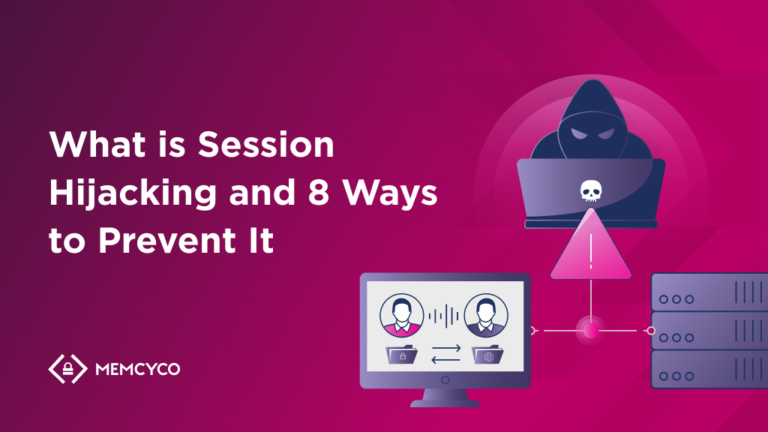 What is Session Hijacking and 8 Ways to Prevent It

MEMCYCO